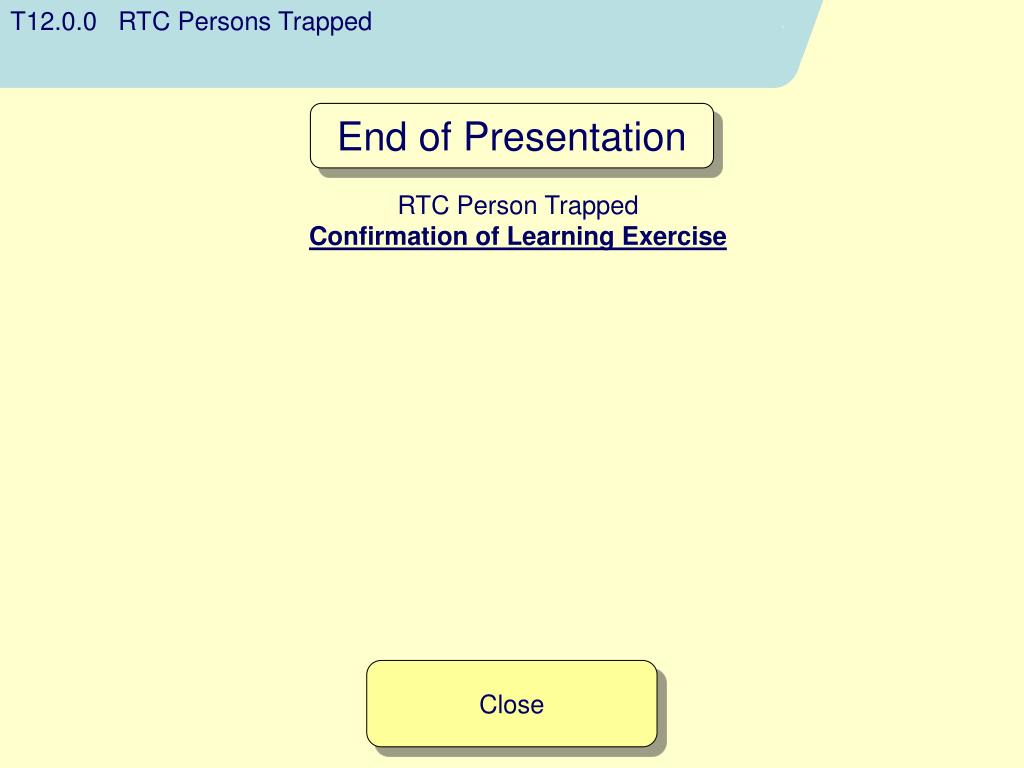 T12.0.0 RTC Persons Trapped

End of Presentation

RTC Person Trapped
Confirmation of Learning Exercise

Close